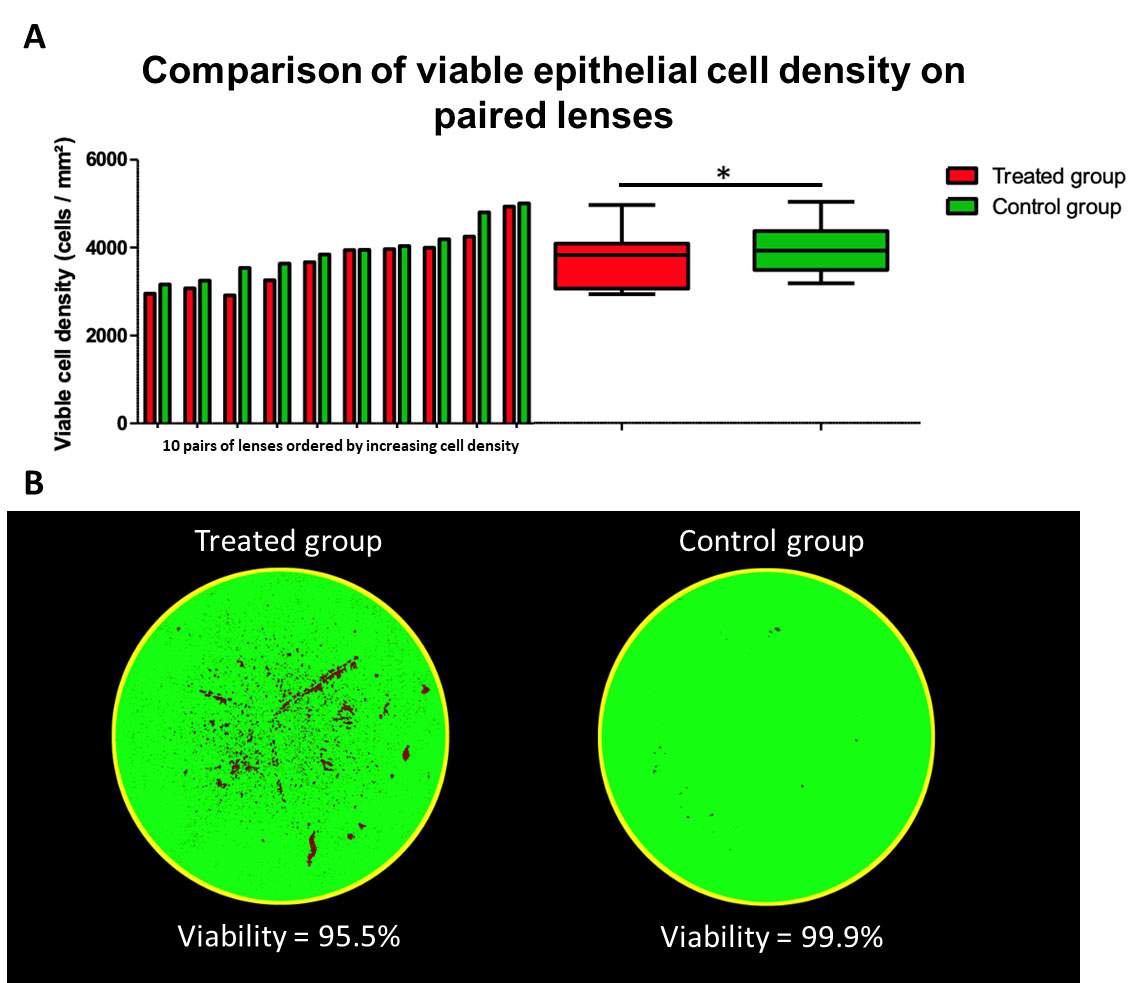 A

Comparison of viable epithelial cell density on paired lenses

Viable cell density (cells / mm²)

6000
4000
2000
0

10 pairs of lenses ordered by increasing cell density

*

Treated group
Control group

B

Treated group

Control group

Viability = 95.5%

Viability = 99.9%